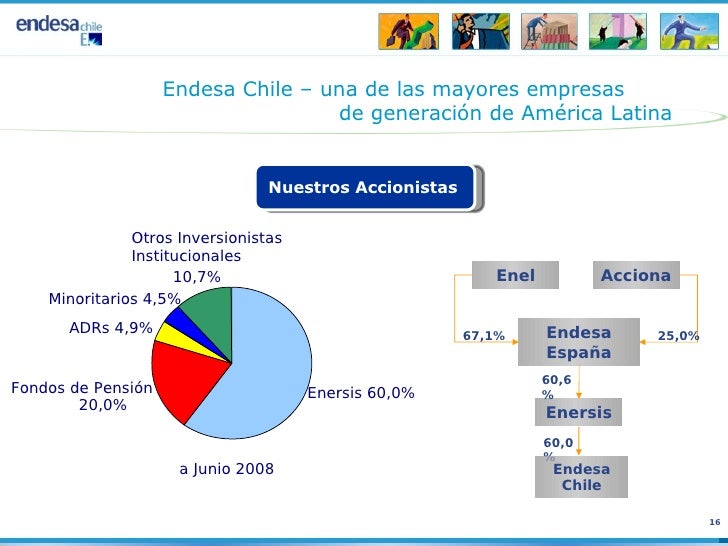 endesa chile

Endesa Chile – una de las mayores empresas de generación de América Latina

Nuestros Accionistas

Otros Inversionistas Institucionales 10,7%

Minoritarios 4,5%

ADRs 4,9%

Fondos de Pensión 20,0%

Enersis 60,0%

a Junio 2008

Enel

Acciona

67,1%

Endesa España

25,0%

60,6 %

Enersis

60,0 %

Endesa Chile

16